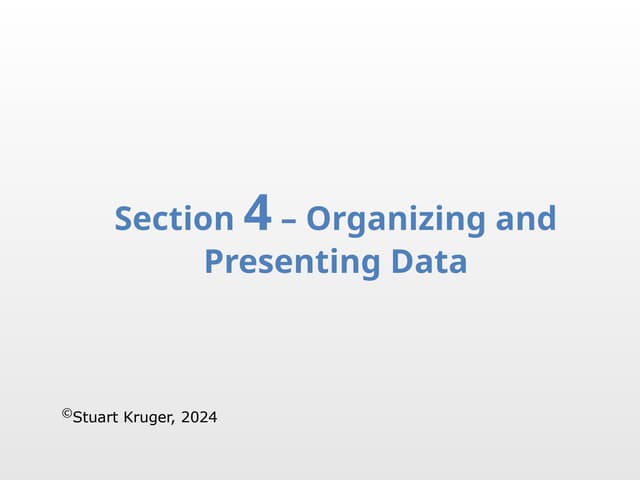 Section 4 – Organizing and Presenting Data

©Stuart Kruger, 2024